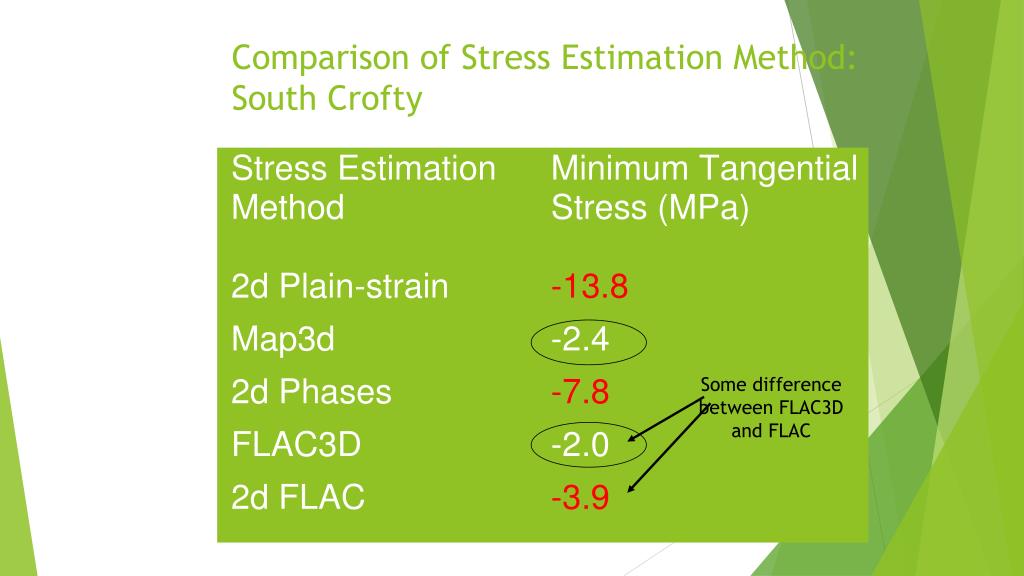 Comparison of Stress Estimation Method: South Crofty

| Stress Estimation Method | Minimum Tangential Stress (MPa) |
|---|---|
| 2d Plain-strain | -13.8 |
| Map3d | -2.4 |
| 2d Phases | -7.8 |
| FLAC3D | -2.0 |
| 2d FLAC | -3.9 |

Some difference between FLAC3D and FLAC